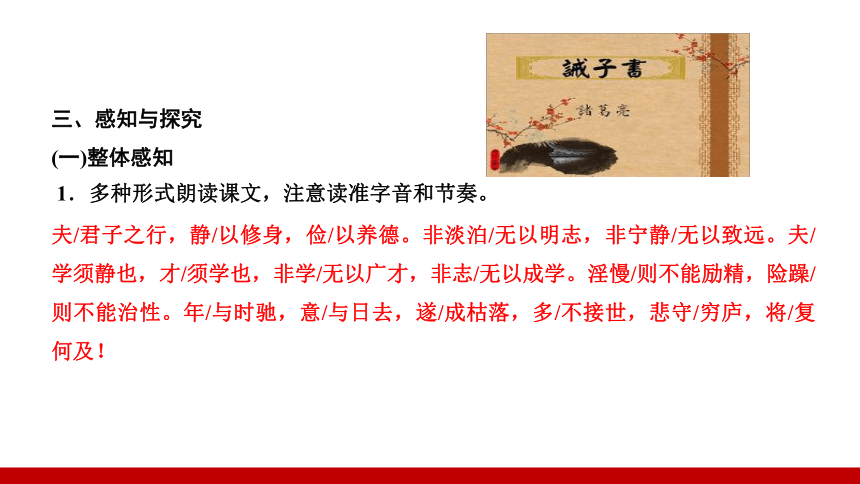 誡子書

諸葛亮

三、感知与探究

(一)整体感知

1．多种形式朗读课文，注意读准字音和节奏。

夫/君子之行，静/以修身，俭/以养德。非淡泊/无以明志，非宁静/无以致远。夫/学须静也，才/须学也，非学/无以广才，非志/无以成学。淫慢/则不能励精，险躁/则不能治性。年/与时驰，意/与日去，遂/成枯落，多/不接世，悲守/穷庐，将/复何及！